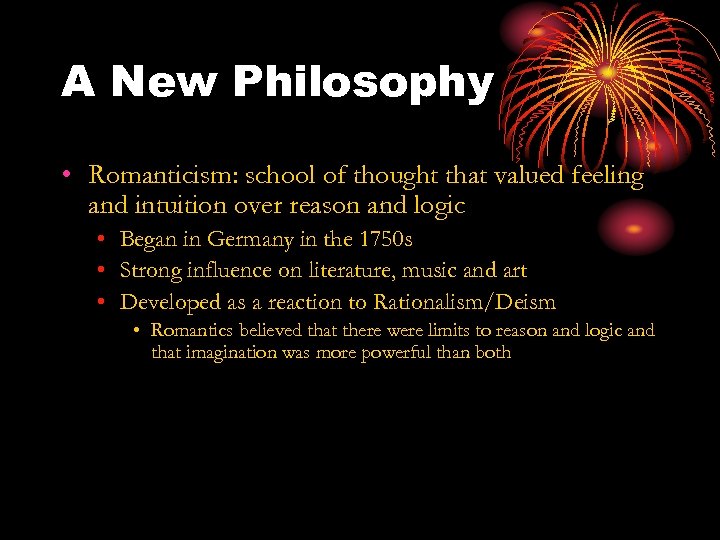 A New Philosophy

• Romanticism: school of thought that valued feeling and intuition over reason and logic
  • Began in Germany in the 1750s
  • Strong influence on literature, music and art
  • Developed as a reaction to Rationalism/Deism
    • Romantics believed that there were limits to reason and logic and that imagination was more powerful than both